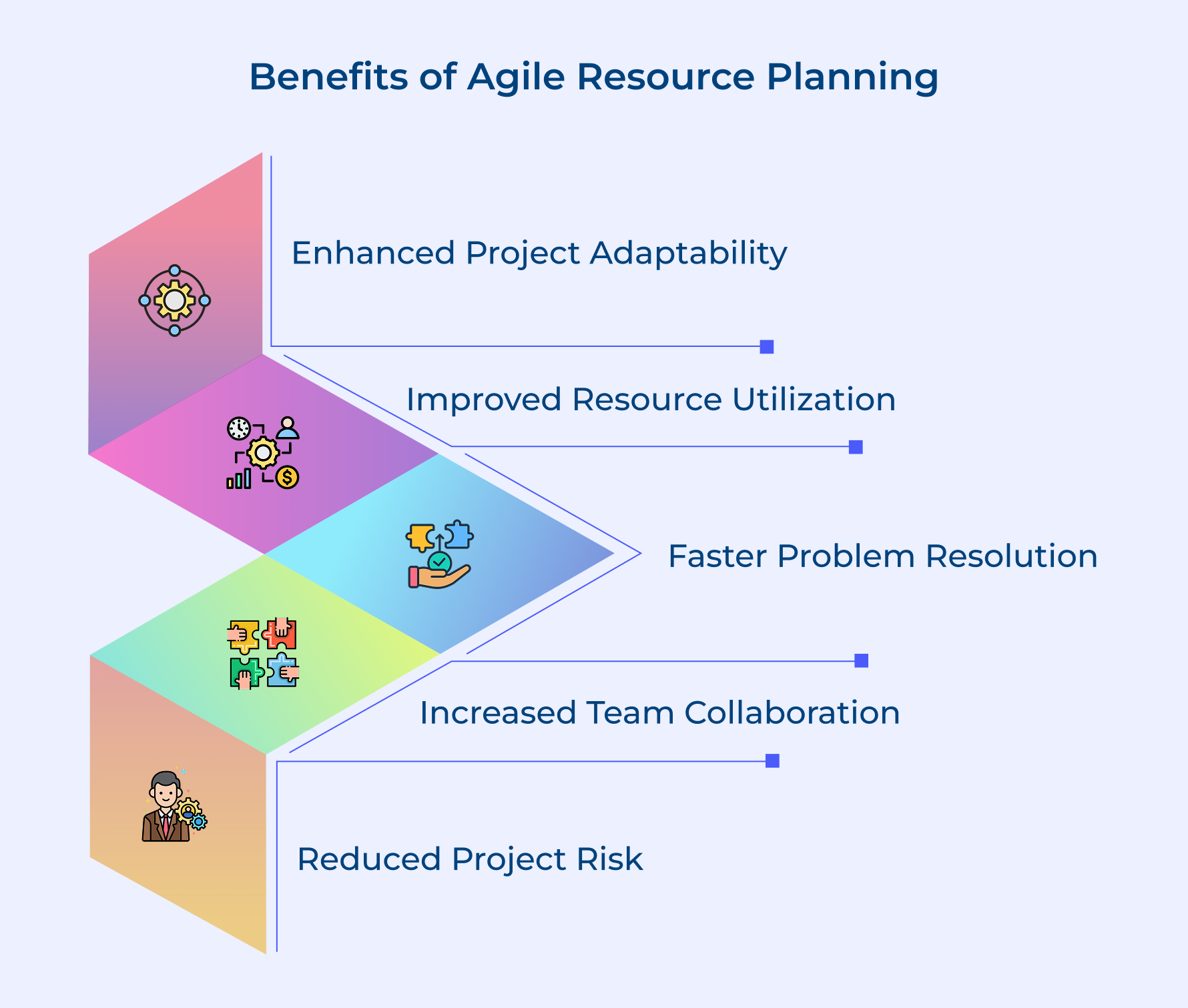 Benefits of Agile Resource Planning

Enhanced Project Adaptability

Improved Resource Utilization

Faster Problem Resolution

Increased Team Collaboration

Reduced Project Risk